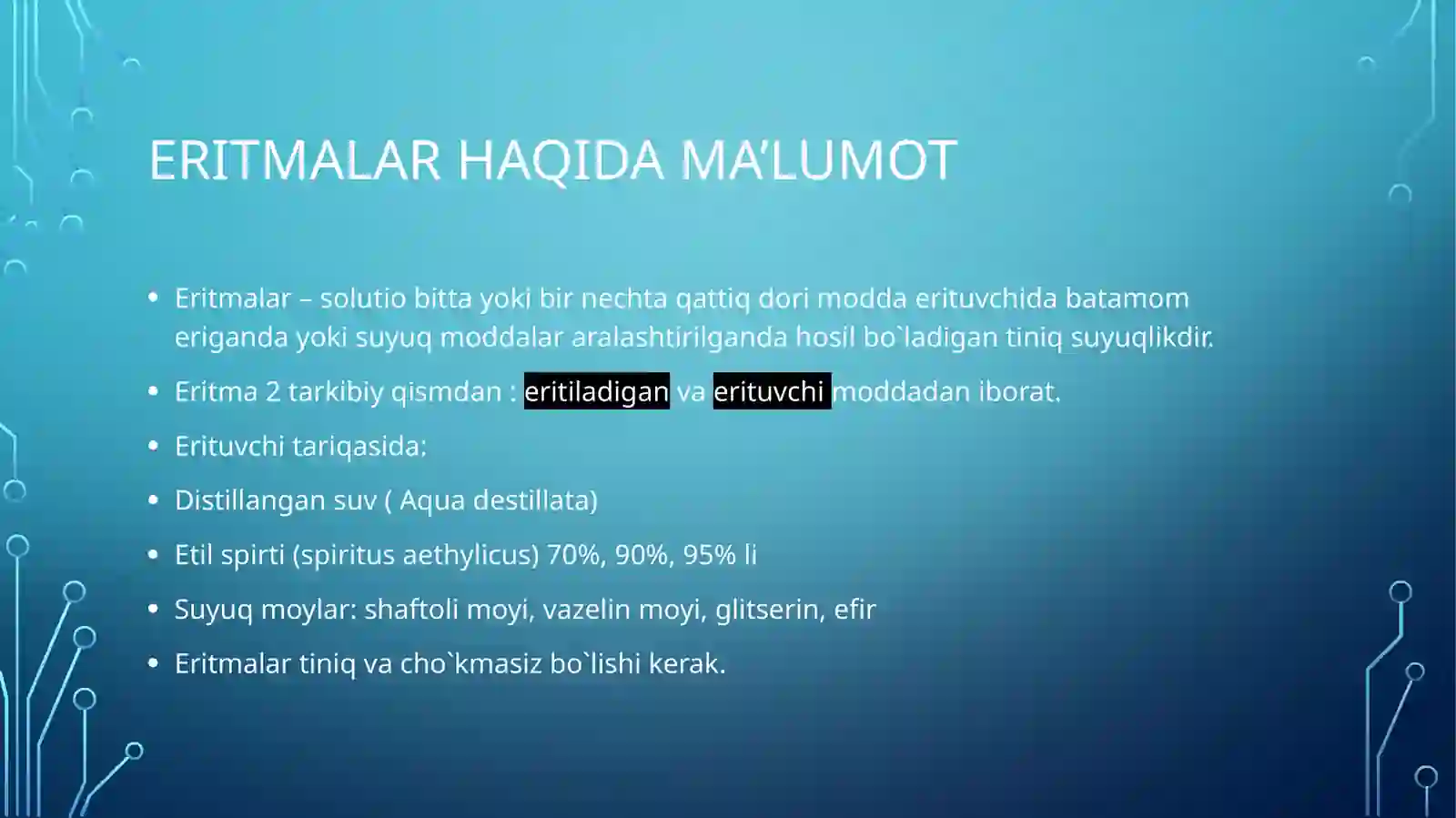 ERITMALAR HAQIDA MA’LUMOT

• Eritmalar – solutio bitta yoki bir nechta qattiq dori modda erituvchida batamom eriganda yoki suyuq moddalar aralashtirilganda hosil bo`ladigan tiniq suyuqlikdir.

• Eritma 2 tarkibiy qismdan : eritiladigan va erituvchi moddadan iborat.

• Erituvchi tariqasida:

• Distillangan suv ( Aqua destillata)

• Etil spirti (spiritus aethylicus) 70%, 90%, 95% li

• Suyuq moylar: shaftoli moyi, vazelin moyi, glitserin, efir

• Eritmalar tiniq va cho`kmasiz bo`lishi kerak.